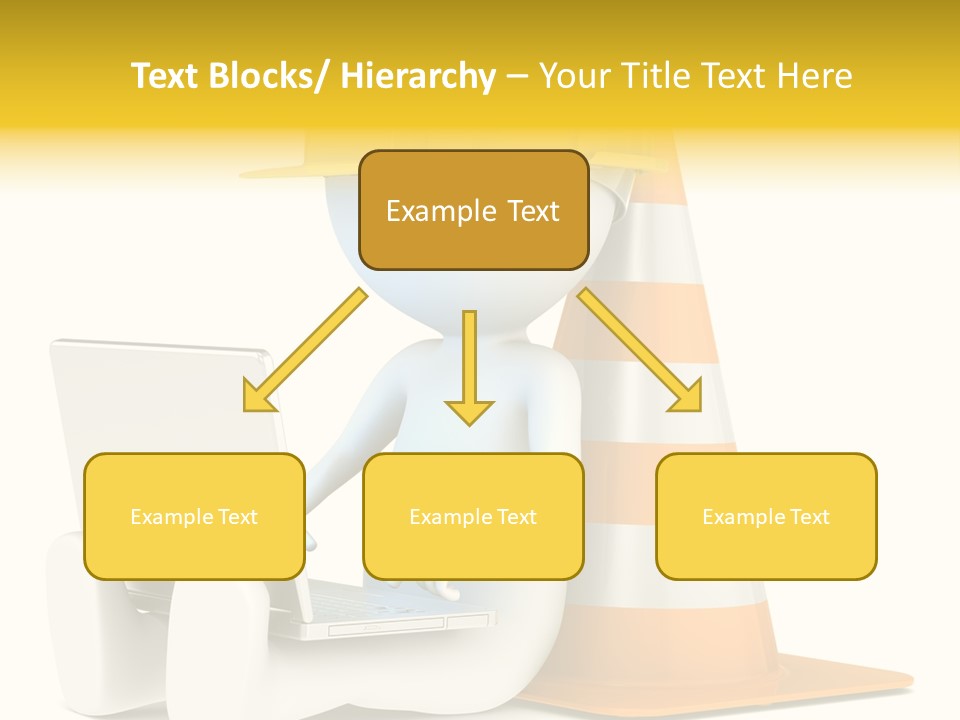 Text Blocks/ Hierarchy – Your Title Text Here

Example Text

Example Text

Example Text

Example Text